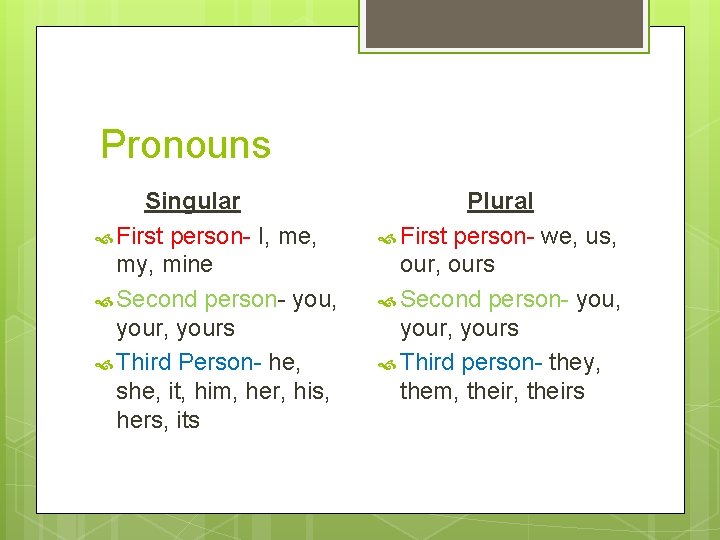 Pronouns

Singular

First person- I, me, my, mine

Second person- you, your, yours

Third Person- he, she, it, him, her, his, hers, its

Plural

First person- we, us, our, ours

Second person- you, your, yours

Third person- they, them, their, theirs